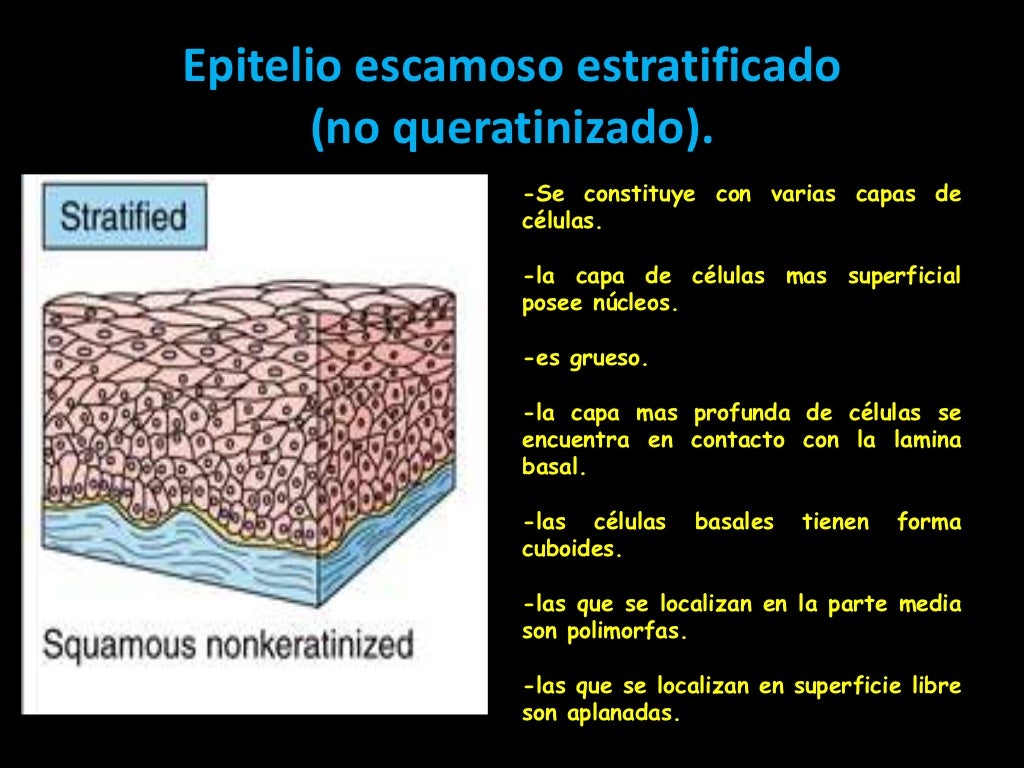 Epitelio escamoso estratificado (no queratinizado).

Stratified

Squamous nonkeratinized

-Se constituye con varias capas de células.

-la capa de células mas superficial posee núcleos.

-es grueso.

-la capa mas profunda de células se encuentra en contacto con la lamina basal.

-las células basales tienen forma cuboides.

-las que se localizan en la parte media son polimorfas.

-las que se localizan en superficie libre son aplanadas.